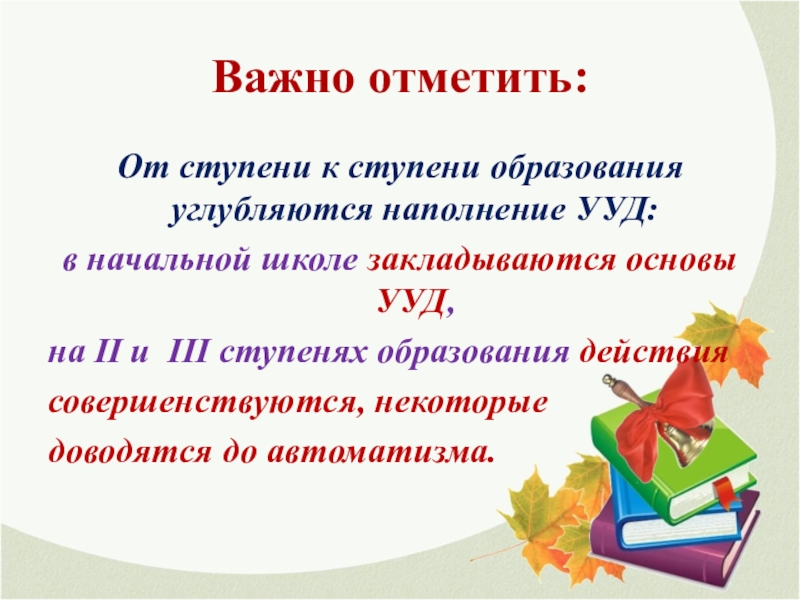 Важно отметить:

От ступени к ступени образования углубляются наполнение УУД:

в начальной школе закладываются основы УУД,

на II и III ступенях образования действия совершенствуются, некоторые доводятся до автоматизма.